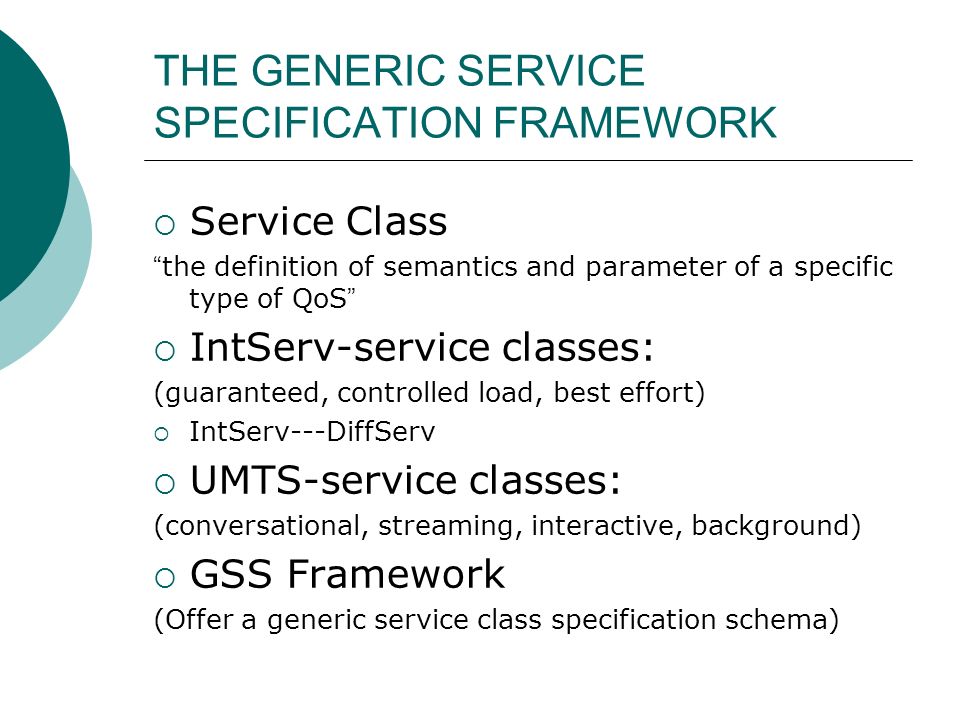 THE GENERIC SERVICE SPECIFICATION FRAMEWORK

○ Service Class

“the definition of semantics and parameter of a specific type of QoS”

○ IntServ-service classes:

(guaranteed, controlled load, best effort)

○ IntServ---DiffServ

○ UMTS-service classes:

(conversational, streaming, interactive, background)

○ GSS Framework

(Offer a generic service class specification schema)